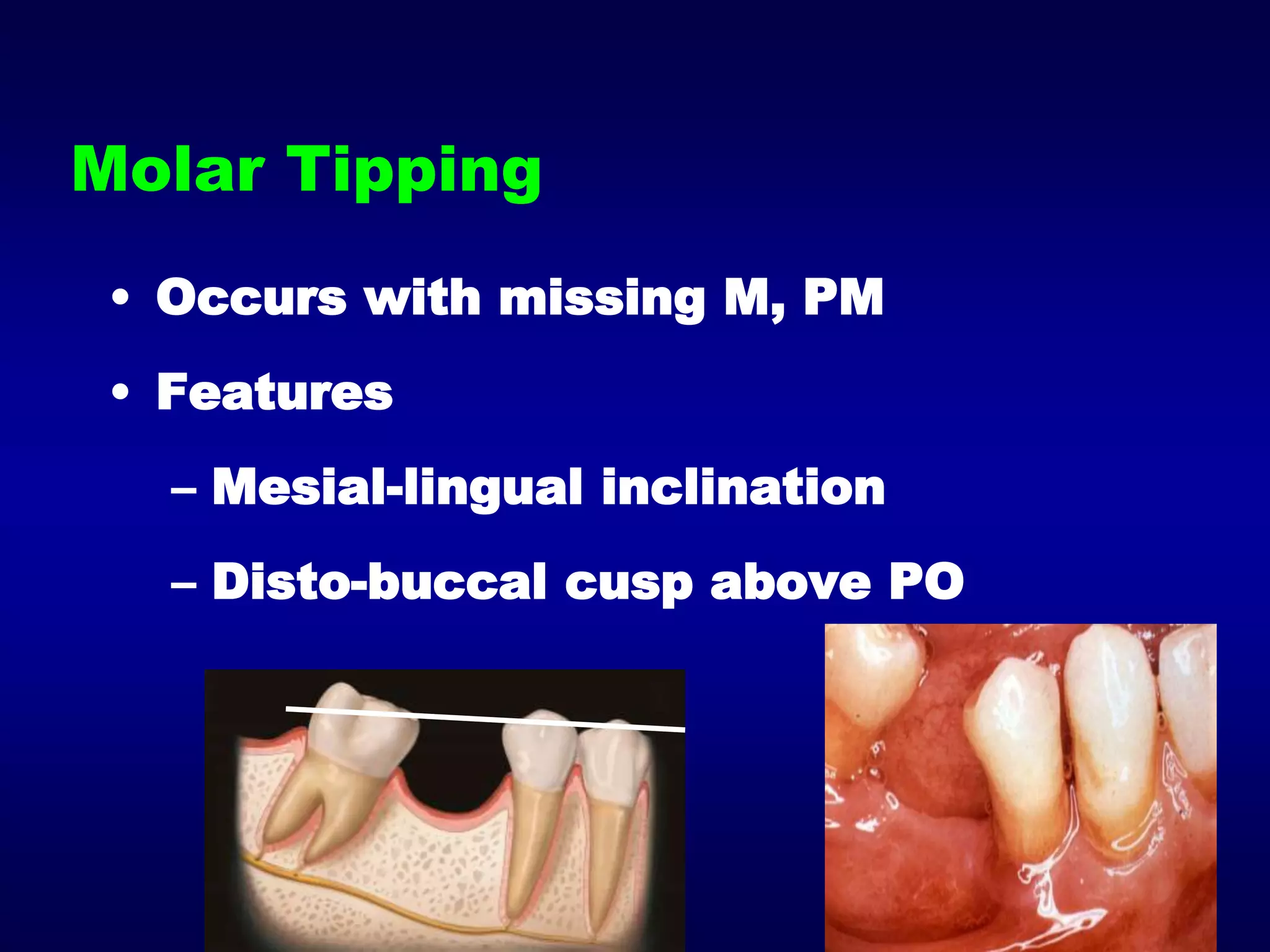 Molar Tipping

• Occurs with missing M, PM

• Features

– Mesial-lingual inclination

– Disto-buccal cusp above PO